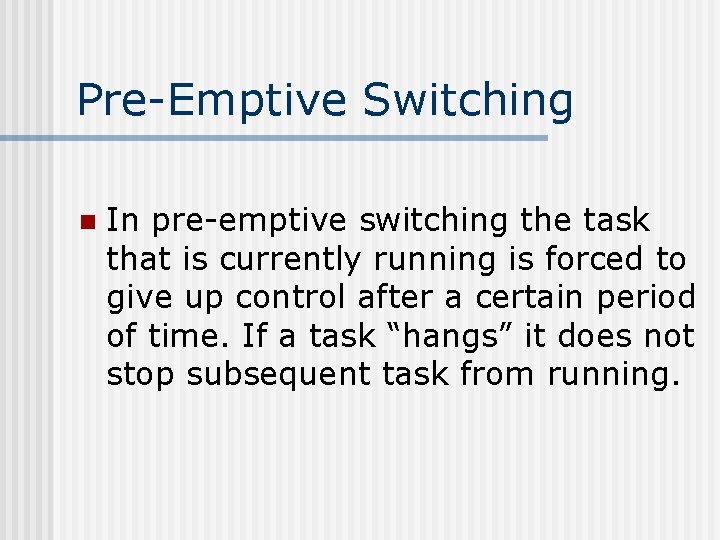 Pre-Emptive Switching

In pre-emptive switching the task that is currently running is forced to give up control after a certain period of time. If a task “hangs” it does not stop subsequent task from running.